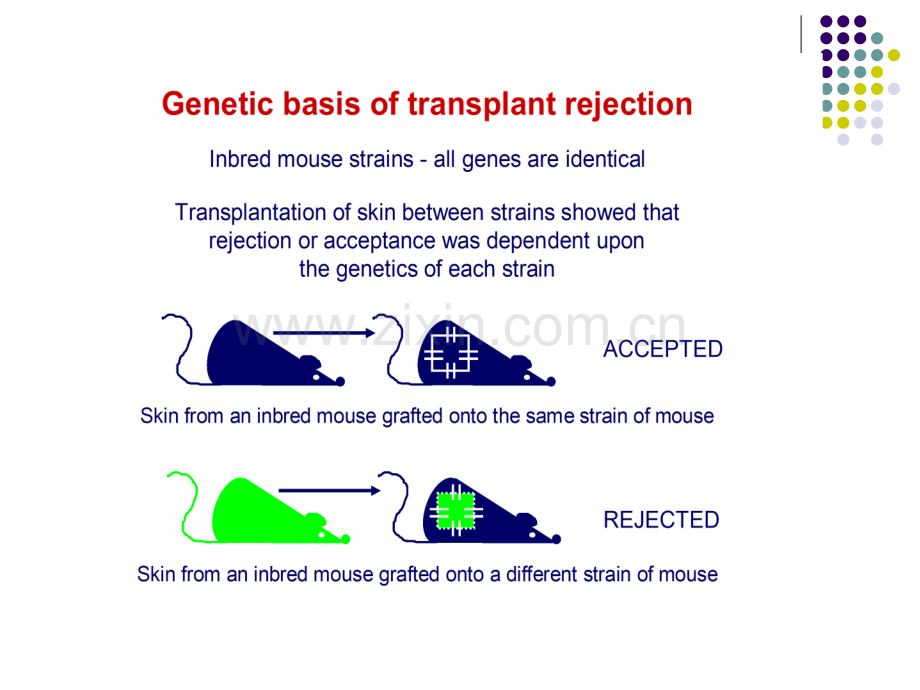 Genetic basis of transplant rejection

Inbred mouse strains - all genes are identical

Transplantation of skin between strains showed that rejection or acceptance was dependent upon the genetics of each strain

ACCEPTED

Skin from an inbred mouse grafted onto the same strain of mouse

REJECTED

Skin from an inbred mouse grafted onto a different strain of mouse

www.zixin.com.cn